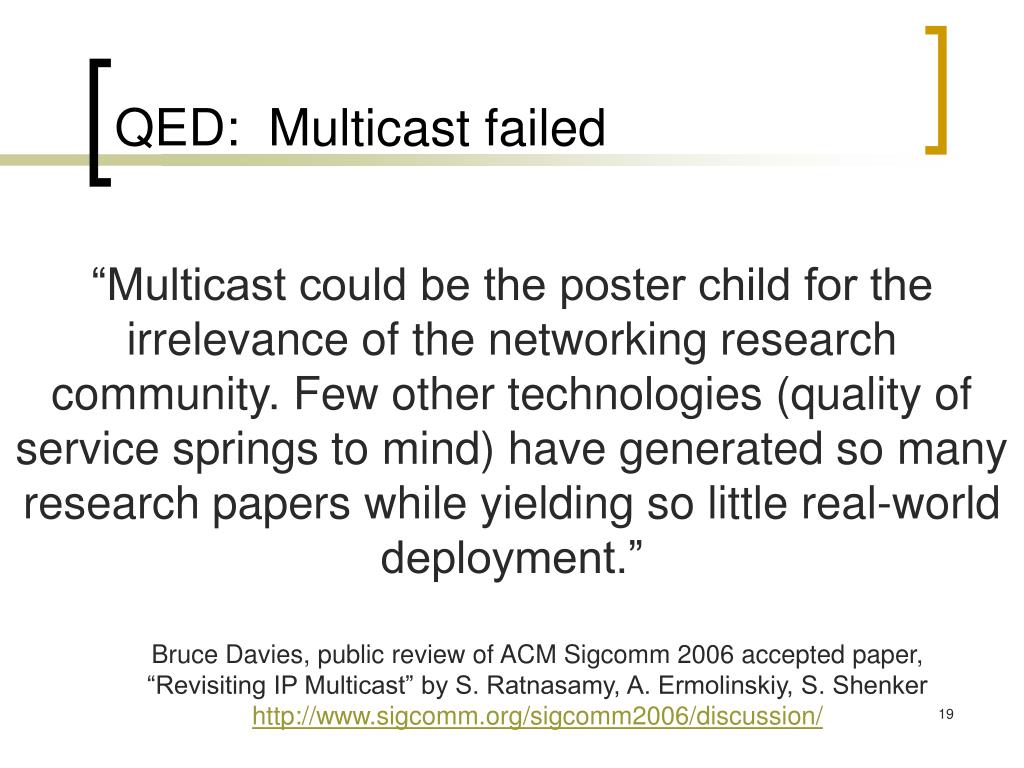 QED: Multicast failed

“Multicast could be the poster child for the irrelevance of the networking research community. Few other technologies (quality of service springs to mind) have generated so many research papers while yielding so little real-world deployment.”

Bruce Davies, public review of ACM Sigcomm 2006 accepted paper, “Revisiting IP Multicast” by S. Ratnasamy, A. Ermolinskiy, S. Shenker
http://www.sigcomm.org/sigcomm2006/discussion/

19